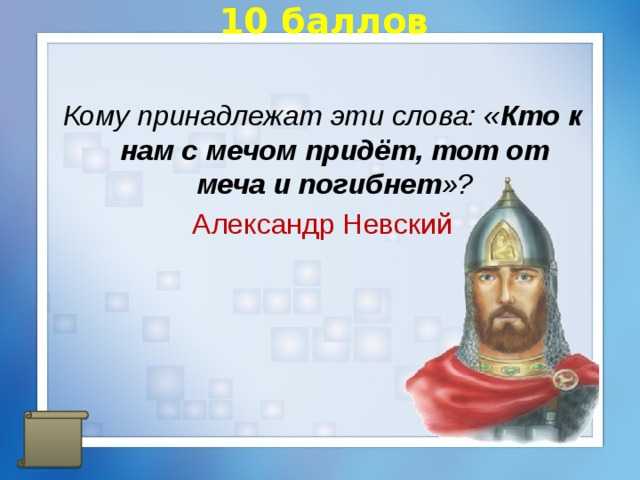 10 баллов

Кому принадлежат эти слова: «Кто к нам с мечом придёт, тот от меча и погибнет»?

Александр Невский